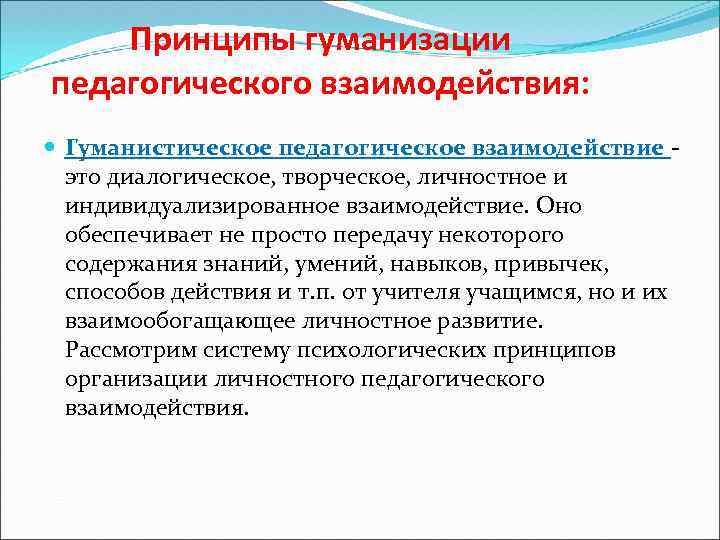 Принципы гуманизации педагогического взаимодействия:

Гуманистическое педагогическое взаимодействие - это диалогическое, творческое, личностное и индивидуализированное взаимодействие. Оно обеспечивает не просто передачу некоторого содержания знаний, умений, навыков, привычек, способов действия и т.п. от учителя учащимся, но и их взаимообогащающее личностное развитие. Рассмотрим систему психологических принципов организации личностного педагогического взаимодействия.